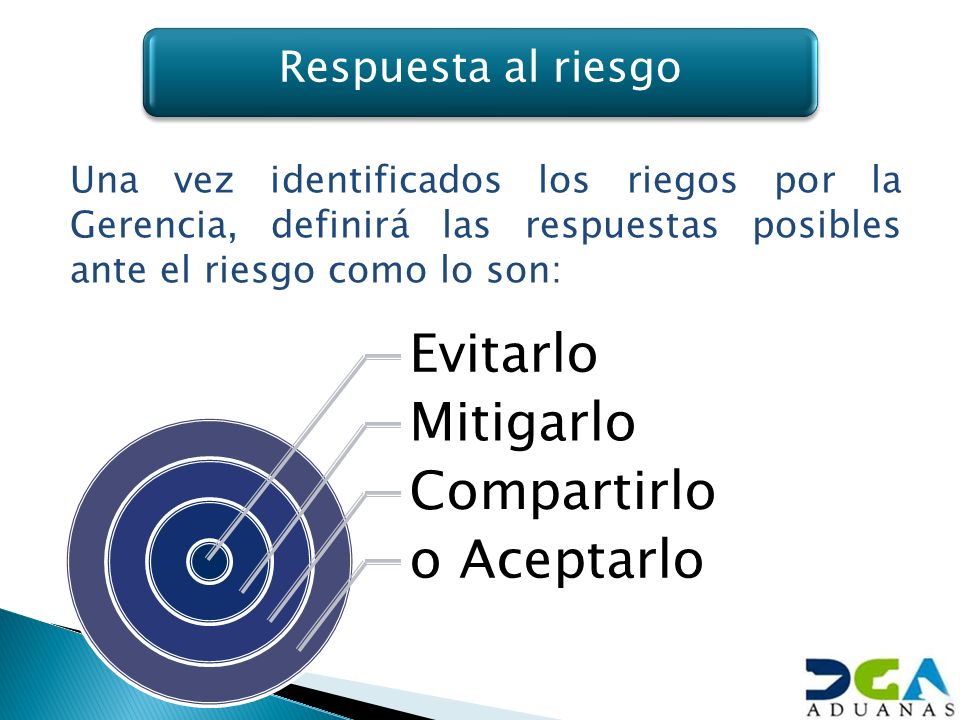 Respuesta al riesgo

Una vez identificados los riegos por la Gerencia, definirá las respuestas posibles ante el riesgo como lo son:

Evitarlo
Mitigarlo
Compartirlo
o Aceptarlo

DGA
ADUANAS